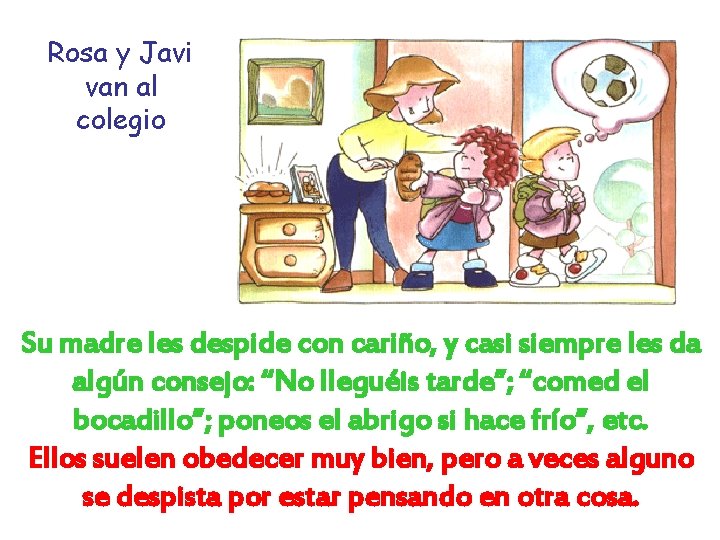 Rosa y Javi van al colegio

Su madre les despide con cariño, y casi siempre les da algún consejo: “No lleguéis tarde”; “comed el bocadillo”; poneos el abrigo si hace frío”, etc.
Ellos suelen obedecer muy bien, pero a veces alguno se despista por estar pensando en otra cosa.